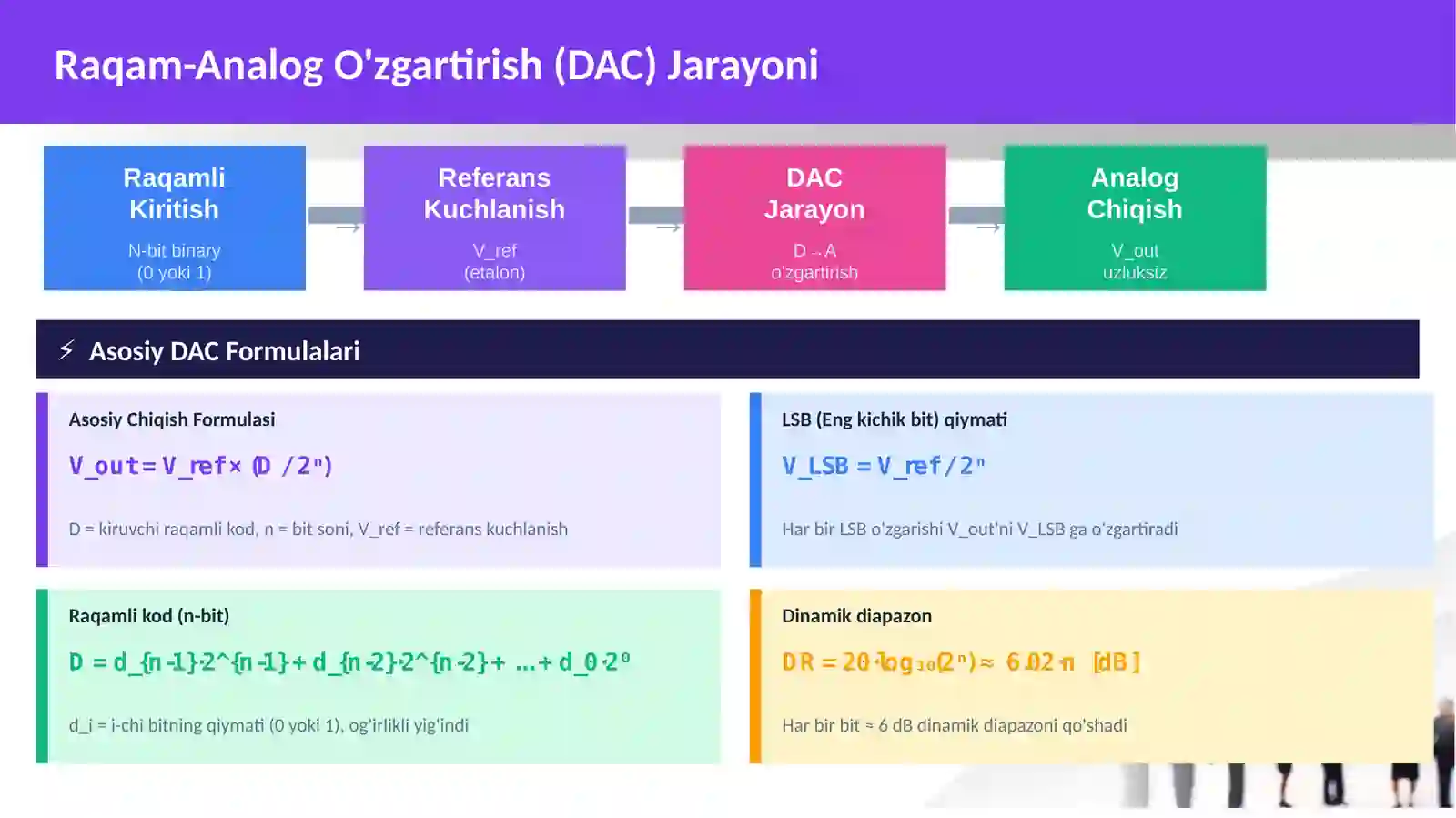 Raqam-Analog O'zgartirish (DAC) Jarayoni

Raqamli Kiritish
N-bit binary
(0 yoki 1)

→

Referans Kuchlanish
V_ref
(etalon)

→

DAC Jarayon
D→A
o'zgartirish

→

Analog Chiqish
V_out
uzluksiz

⚡ Asosiy DAC Formulalari

Asosiy Chiqish Formulasi

V_out = V_ref × (D / 2ⁿ)

D = kiruvchi raqamli kod, n = bit soni, V_ref = referans kuchlanish

LSB (Eng kichik bit) qiymati

V_LSB = V_ref / 2ⁿ

Har bir LSB o'zgarishi V_out'ni V_LSB ga o'zgartiradi

Raqamli kod (n-bit)

D = d_{n-1}·2^{n-1} + d_{n-2}·2^{n-2} + ... + d_0·2⁰

d_i = i-chi bitning qiymati (0 yoki 1), og'irlikli yig'indi

Dinamik diapazon

DR = 20·log₁₀(2ⁿ) ≈ 6.02·n [dB]

Har bir bit ≈ 6 dB dinamik diapazoni qo'shadi